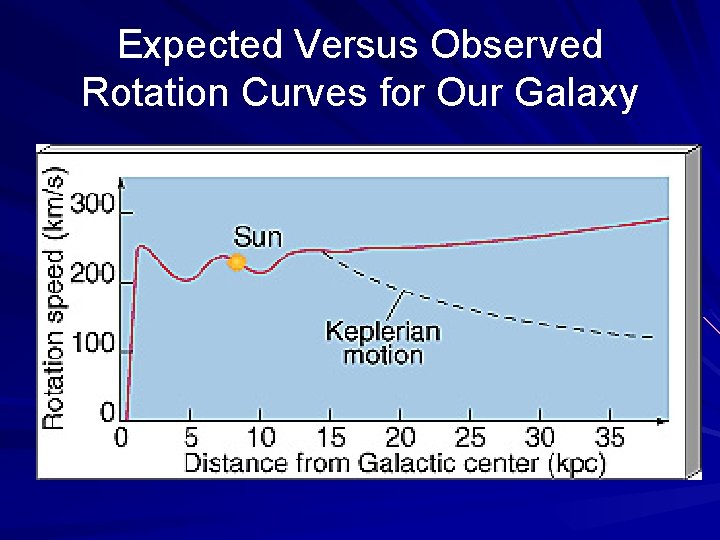 Expected Versus Observed Rotation Curves for Our Galaxy

Rotation speed (km/s)

300
200
100
0

Sun

Keplerian motion

0 5 10 15 20 25 30 35

Distance from Galactic center (kpc)